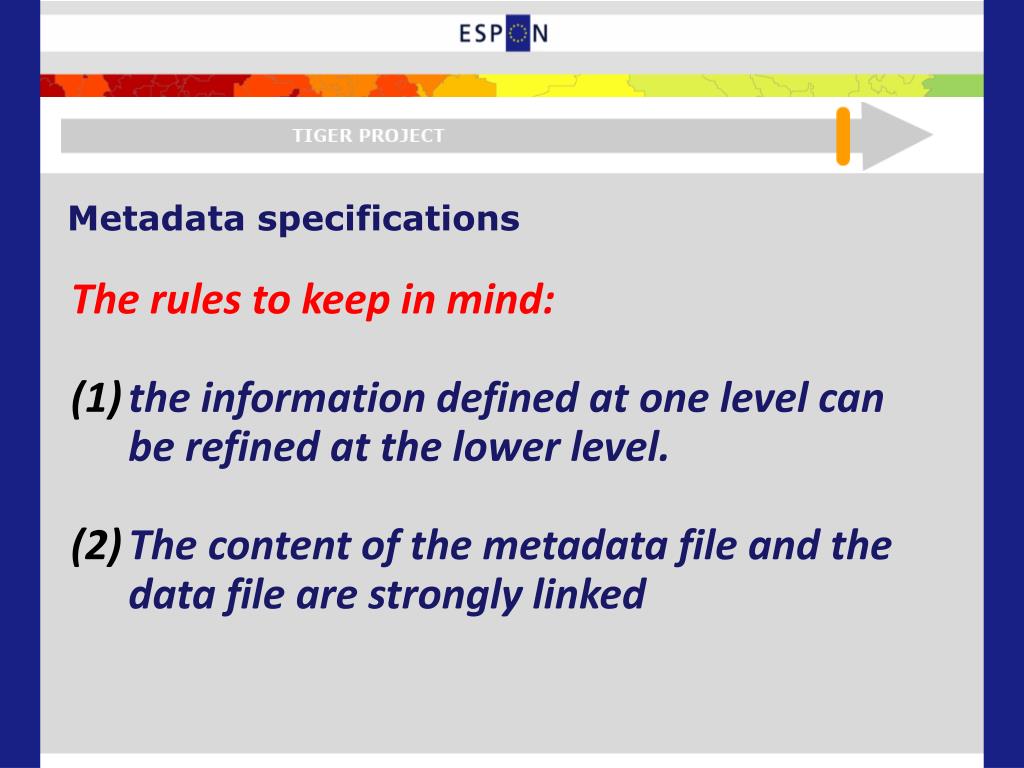 ESPON

TIGER PROJECT

Metadata specifications

The rules to keep in mind:

(1) the information defined at one level can be refined at the lower level.

(2) The content of the metadata file and the data file are strongly linked